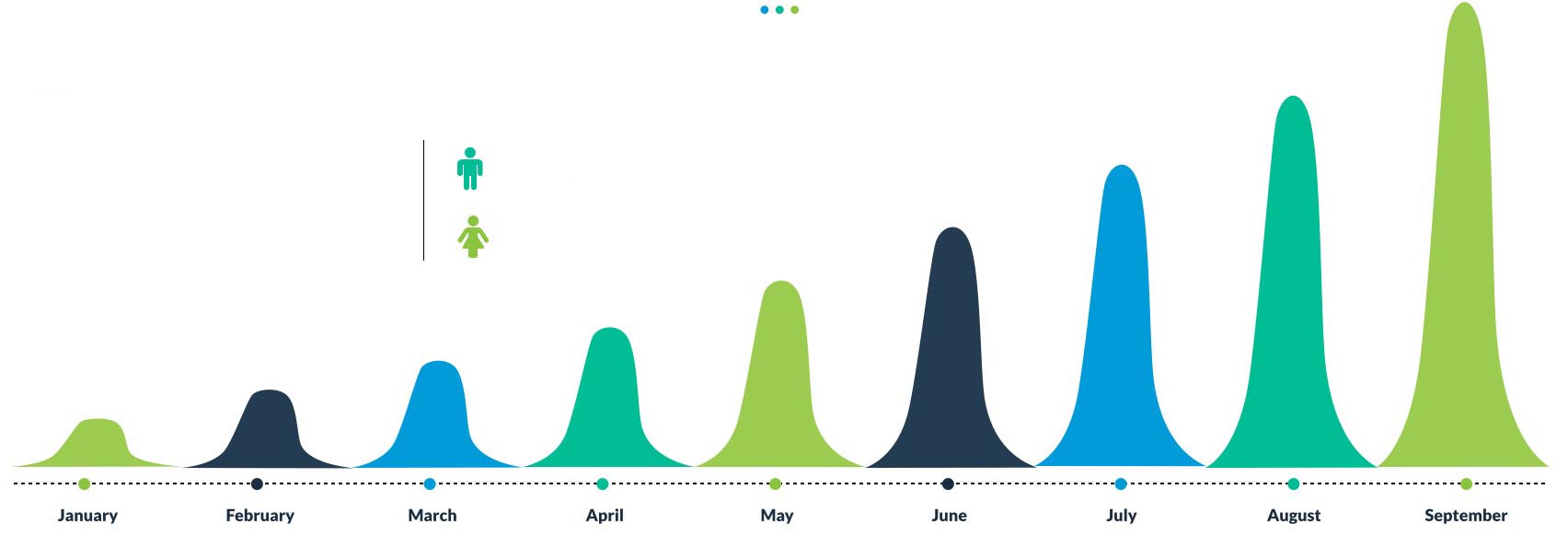 January February March April May June July August September